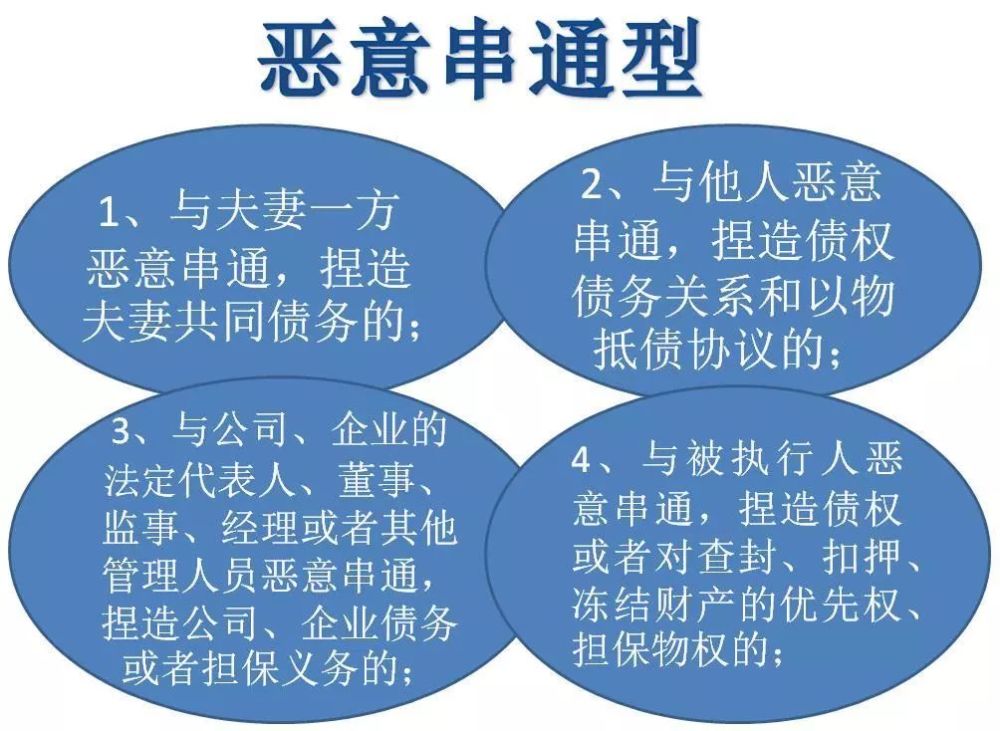 恶意串通型

1、与夫妻一方恶意串通，捏造夫妻共同债务的；

2、与他人恶意串通，捏造债权债务关系和以物抵债协议的；

3、与公司、企业的法定代表人、董事、监事、经理或者其他管理人员恶意串通，捏造公司、企业债务或者担保义务的；

4、与被执行人恶意串通，捏造债权或者对查封、扣押、冻结财产的优先权、担保物权的；